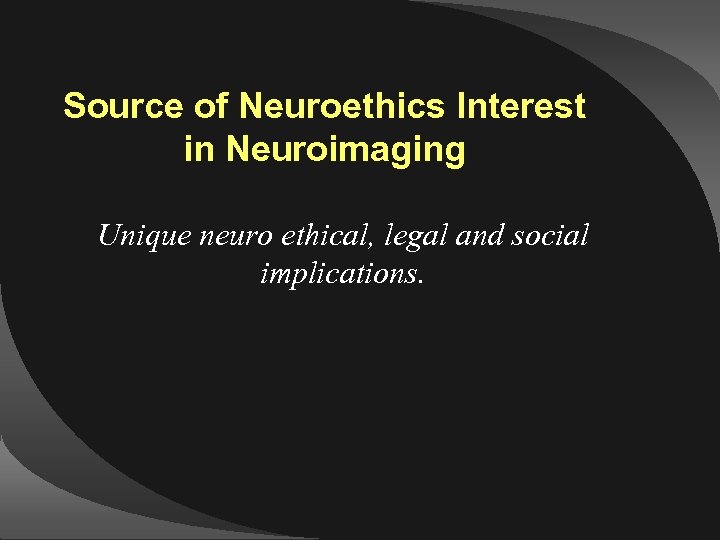 Source of Neuroethics Interest in Neuroimaging

Unique neuro ethical, legal and social implications.